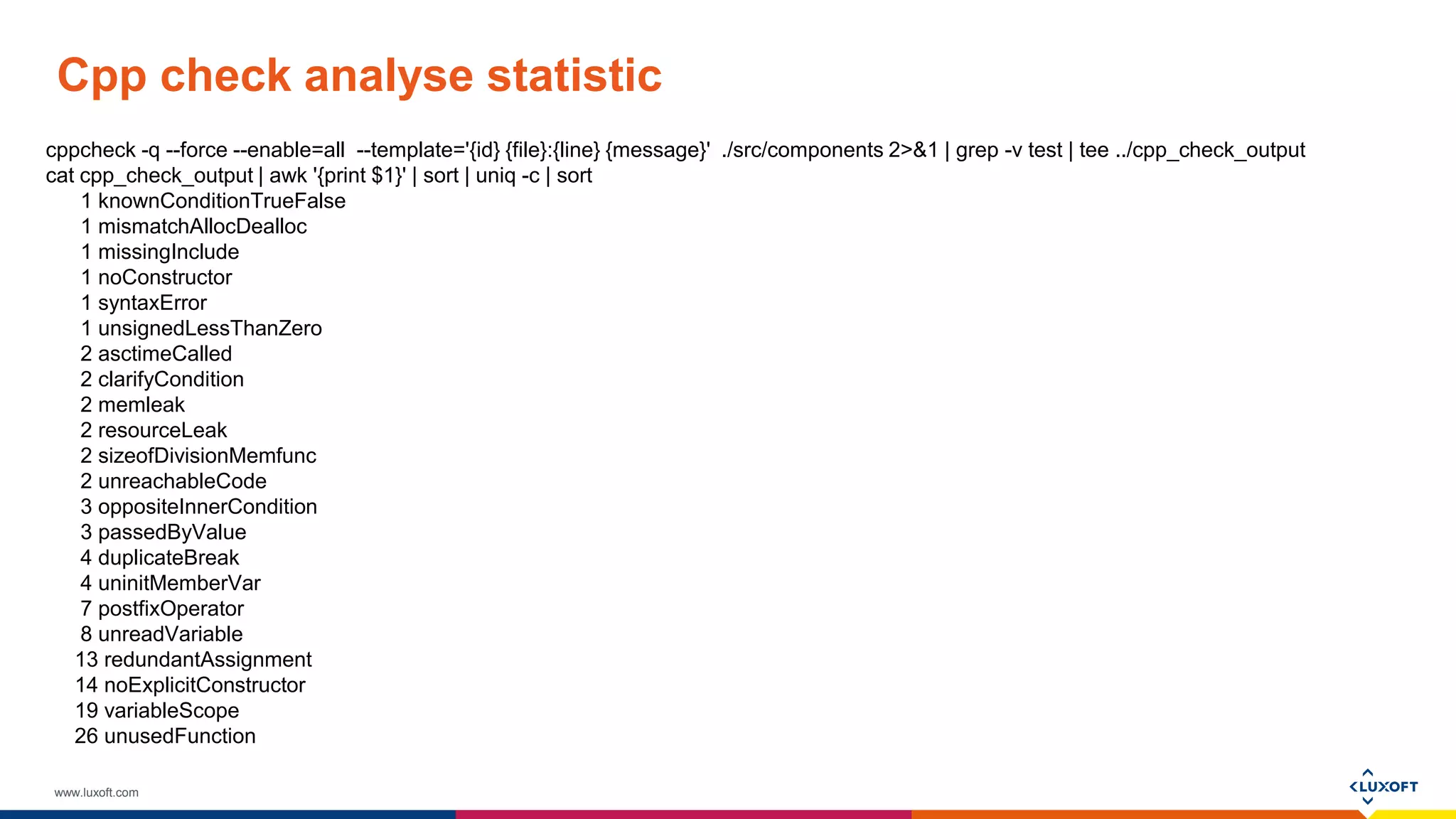 Cpp check analyse statistic

cppcheck -q --force --enable=all --template='{id} {file}:{line} {message}' ./src/components 2>&1 | grep -v test | tee ../cpp_check_output
cat cpp_check_output | awk '{print $1}' | sort | uniq -c | sort
1 knownConditionTrueFalse
1 mismatchAllocDealloc
1 missingInclude
1 noConstructor
1 syntaxError
1 unsignedLessThanZero
2 asctimeCalled
2 clarifyCondition
2 memleak
2 resourceLeak
2 sizeofDivisionMemfunc
2 unreachableCode
3 oppositeInnerCondition
3 passedByValue
4 duplicateBreak
4 uninitMemberVar
7 postfixOperator
8 unreadVariable
13 redundantAssignment
14 noExplicitConstructor
19 variableScope
26 unusedFunction

www.luxoft.com

LUXOFT